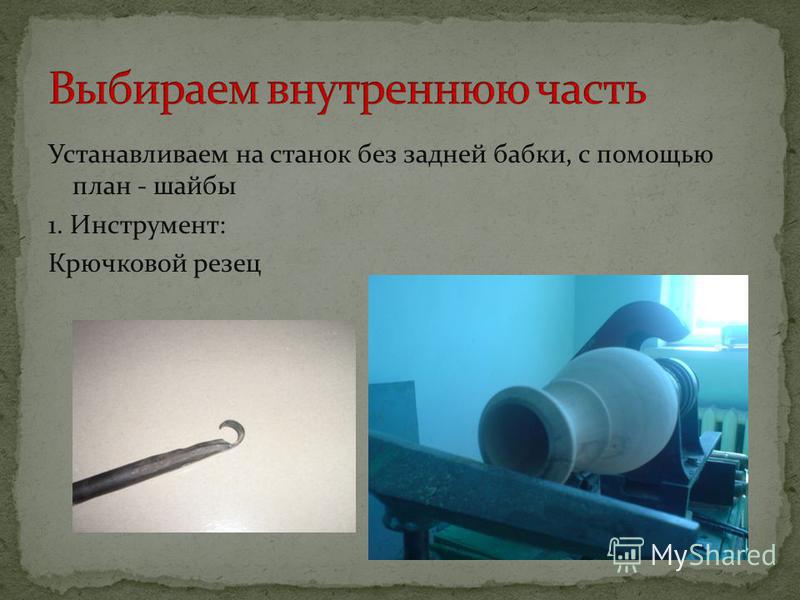 Выбираем внутреннюю часть

Устанавливаем на станок без задней бабки, с помощью план - шайбы

1. Инструмент:

Крючковой резец

MyShared